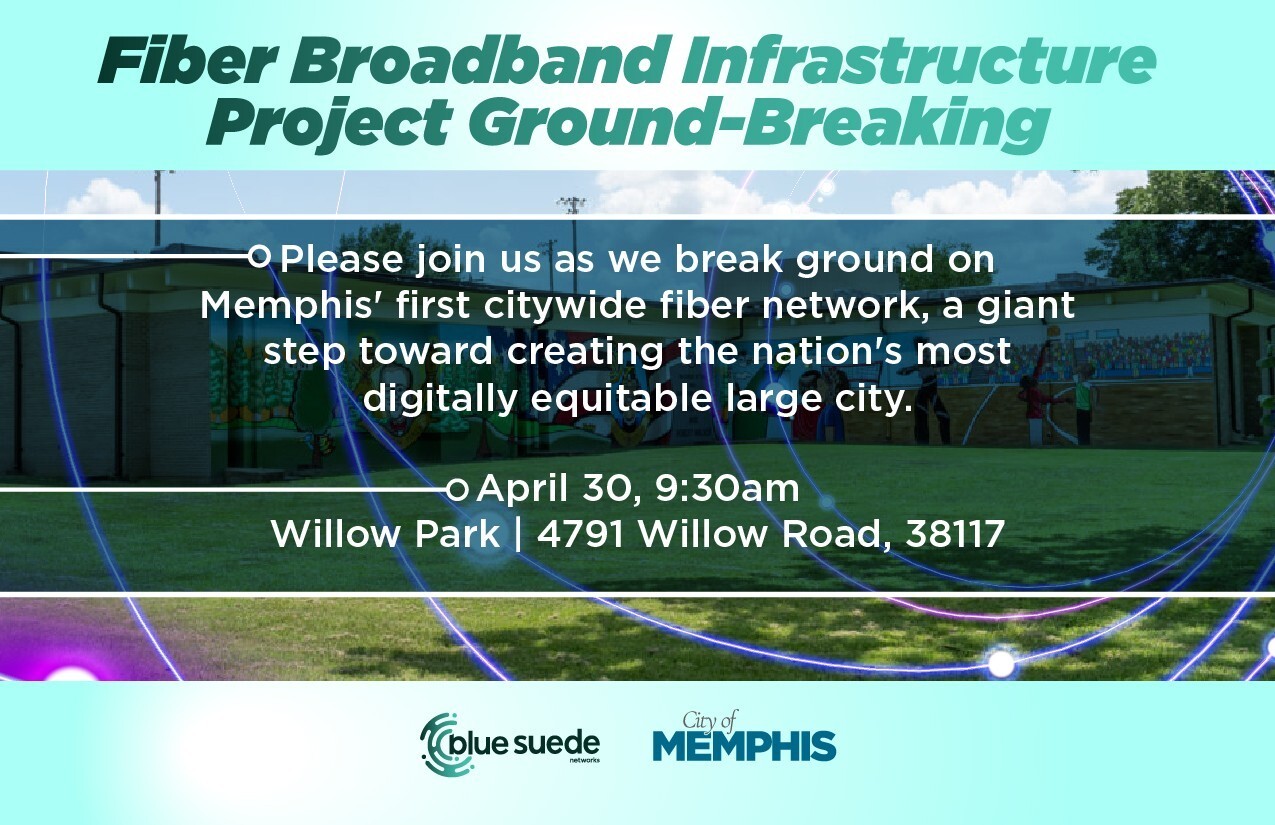 Fiber Broadband Infrastructure Project Ground-Breaking

Please join us as we break ground on Memphis' first citywide fiber network, a giant step toward creating the nation's most digitally equitable large city.

April 30, 9:30am
Willow Park | 4791 Willow Road, 38117

blue suede networks

City of MEMPHIS